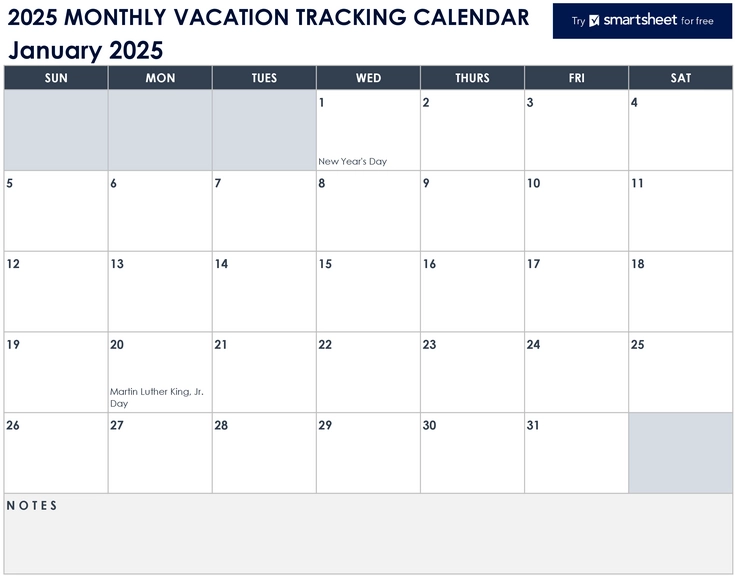 2025 MONTHLY VACATION TRACKING CALENDAR

Try smartsheet for free

January 2025

| SUN | MON | TUES | WED | THURS | FRI | SAT |
|---|---|---|---|---|---|---|
| | | | 1 New Year's Day | 2 | 3 | 4 |
| 5 | 6 | 7 | 8 | 9 | 10 | 11 |
| 12 | 13 | 14 | 15 | 16 | 17 | 18 |
| 19 | 20 Martin Luther King, Jr. Day | 21 | 22 | 23 | 24 | 25 |
| 26 | 27 | 28 | 29 | 30 | 31 | |

NOTES